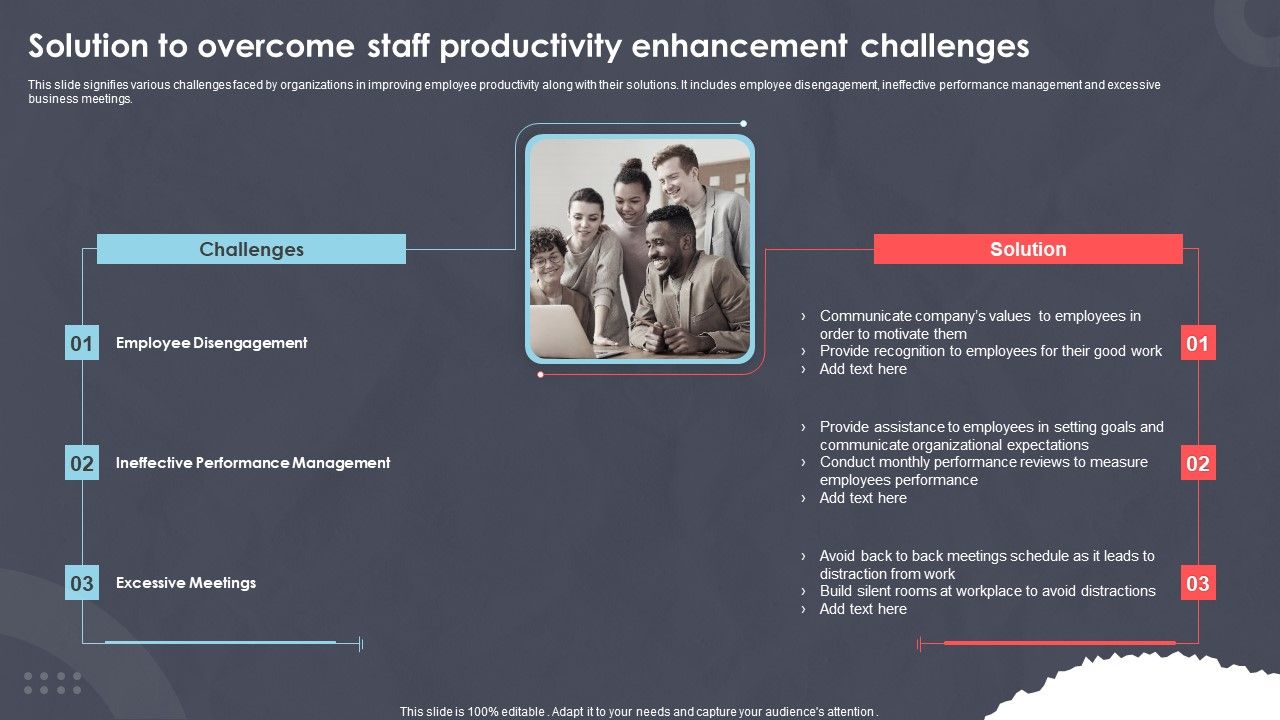 Solution to overcome staff productivity enhancement challenges

This slide signifies various challenges faced by organizations in improving employee productivity along with their solutions. It includes employee disengagement, ineffective performance management and excessive business meetings.

Challenges

01 Employee Disengagement

02 Ineffective Performance Management

03 Excessive Meetings

Solution

› Communicate company's values to employees in order to motivate them
› Provide recognition to employees for their good work
› Add text here

01

› Provide assistance to employees in setting goals and communicate organizational expectations
› Conduct monthly performance reviews to measure employees performance
› Add text here

02

› Avoid back to back meetings schedule as it leads to distraction from work
› Build silent rooms at workplace to avoid distractions
› Add text here

03

This slide is 100% editable . Adapt it to your needs and capture your audience's attention .